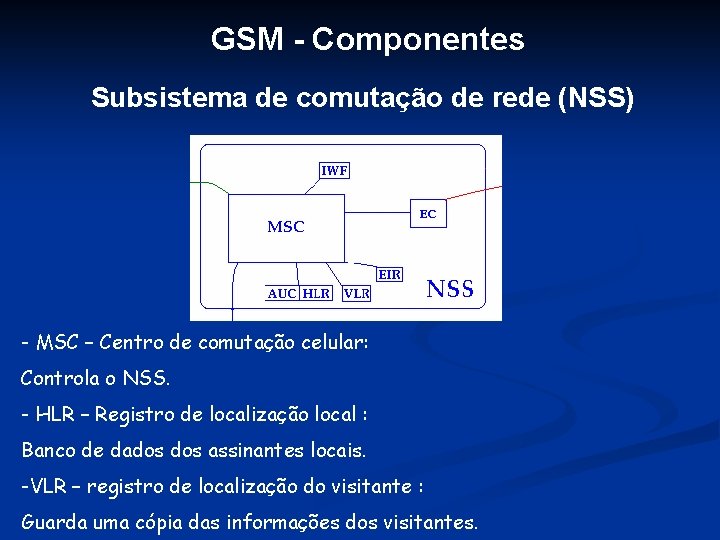 GSM - Componentes

Subsistema de comutação de rede (NSS)

IWF
MSC
EC
EIR
AUC HLR VLR
NSS

- MSC – Centro de comutação celular:

Controla o NSS.

- HLR – Registro de localização local :

Banco de dados dos assinantes locais.

-VLR – registro de localização do visitante :

Guarda uma cópia das informações dos visitantes.